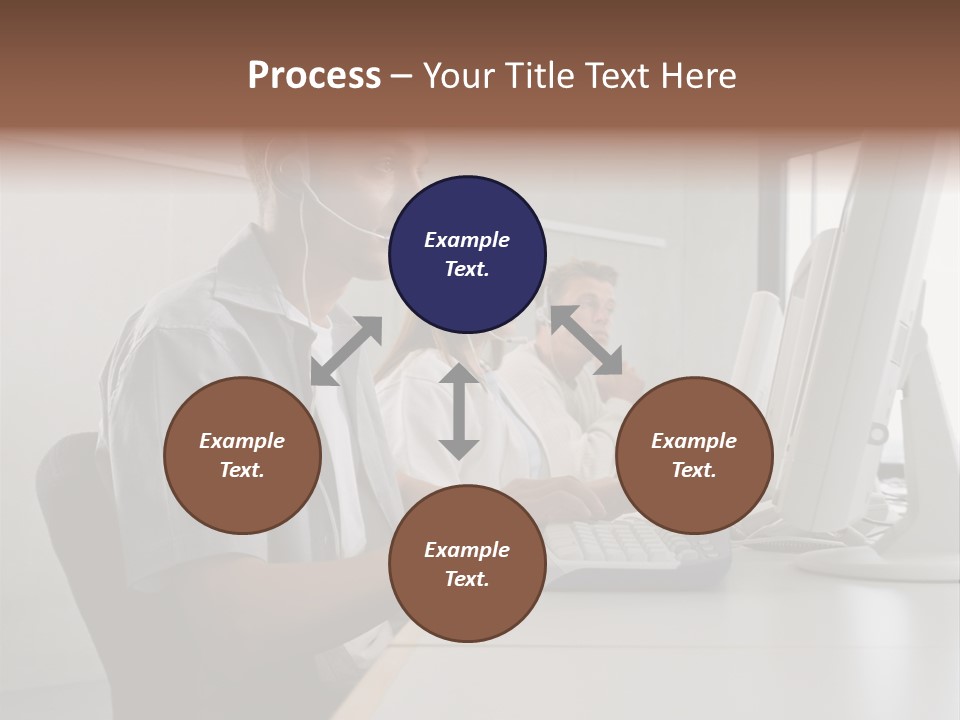 Process – Your Title Text Here

Example Text.

Example Text.

Example Text.

Example Text.